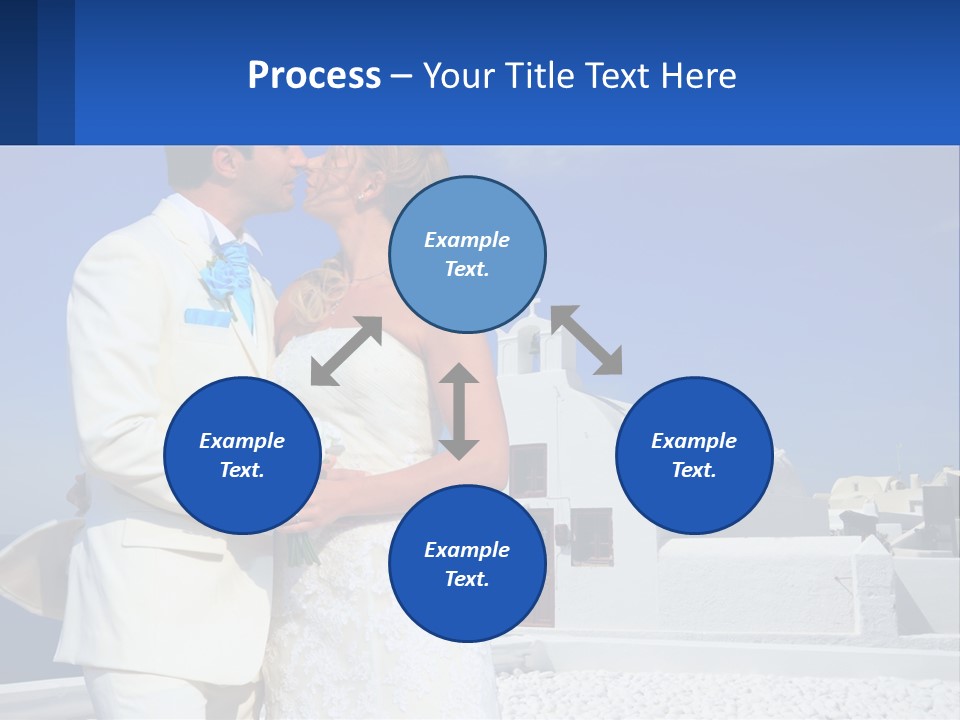 Process – Your Title Text Here

Example Text.

Example Text.

Example Text.

Example Text.